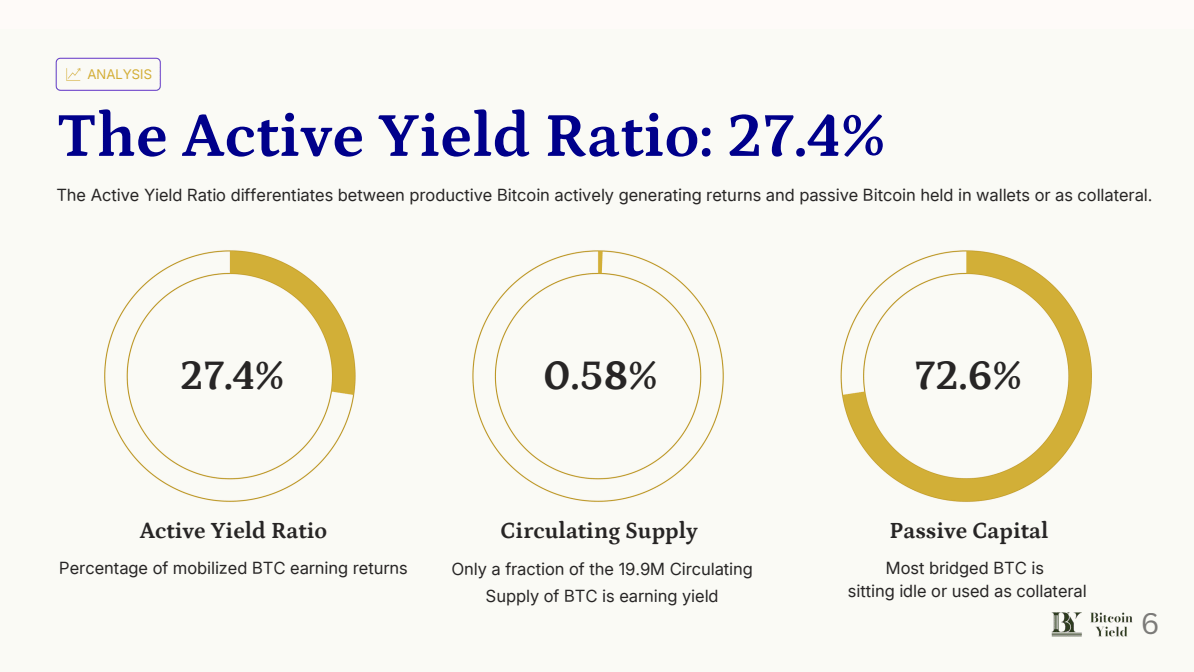 ANALYSIS

The Active Yield Ratio: 27.4%

The Active Yield Ratio differentiates between productive Bitcoin actively generating returns and passive Bitcoin held in wallets or as collateral.

27.4%

Active Yield Ratio

Percentage of mobilized BTC earning returns

0.58%

Circulating Supply

Only a fraction of the 19.9M Circulating Supply of BTC is earning yield

72.6%

Passive Capital

Most bridged BTC is sitting idle or used as collateral

BY Bitcoin Yield 6